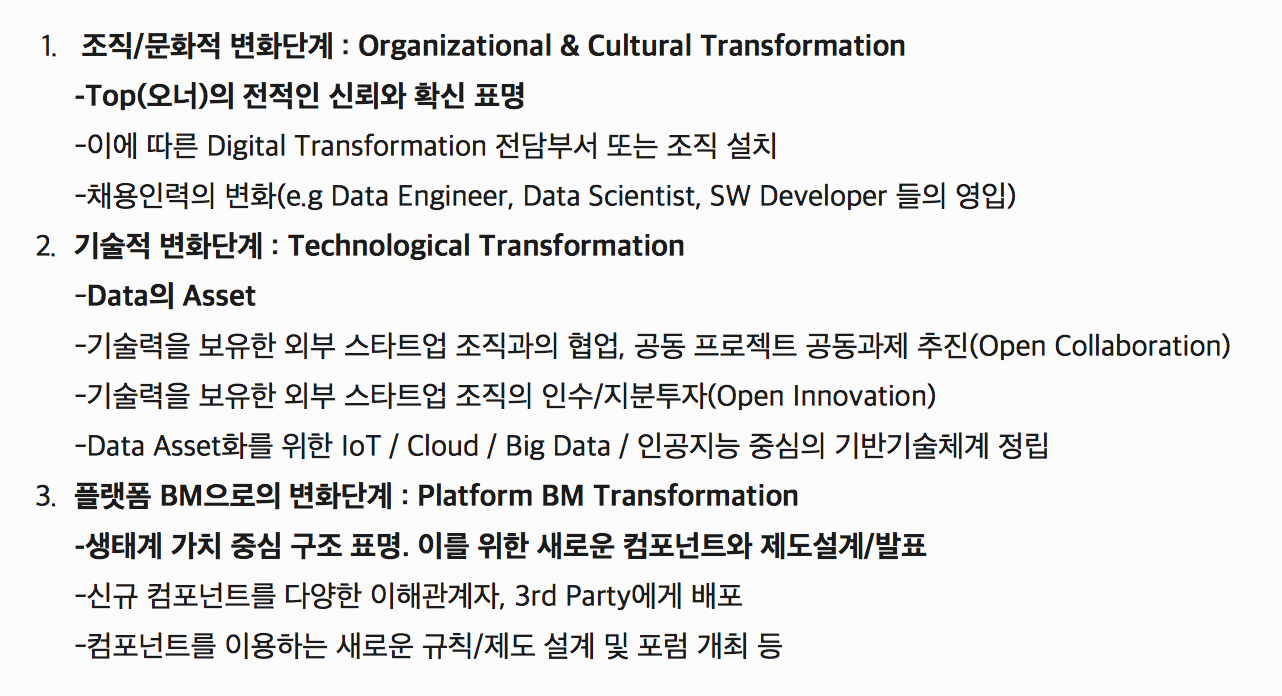 1. 조직/문화적 변화단계 : Organizational & Cultural Transformation

-Top(오너)의 전적인 신뢰와 확신 표명

-이에 따른 Digital Transformation 전담부서 또는 조직 설치

-채용인력의 변화(e.g Data Engineer, Data Scientist, SW Developer 들의 영입)

2. 기술적 변화단계 : Technological Transformation

-Data의 Asset

-기술력을 보유한 외부 스타트업 조직과의 협업, 공동 프로젝트 공동과제 추진(Open Collaboration)

-기술력을 보유한 외부 스타트업 조직의 인수/지분투자(Open Innovation)

-Data Asset화를 위한 IoT / Cloud / Big Data / 인공지능 중심의 기반기술체계 정립

3. 플랫폼 BM으로의 변화단계 : Platform BM Transformation

-생태계 가치 중심 구조 표명. 이를 위한 새로운 컴포넌트와 제도설계/발표

-신규 컴포넌트를 다양한 이해관계자, 3rd Party에게 배포

-컴포넌트를 이용하는 새로운 규칙/제도 설계 및 포럼 개최 등